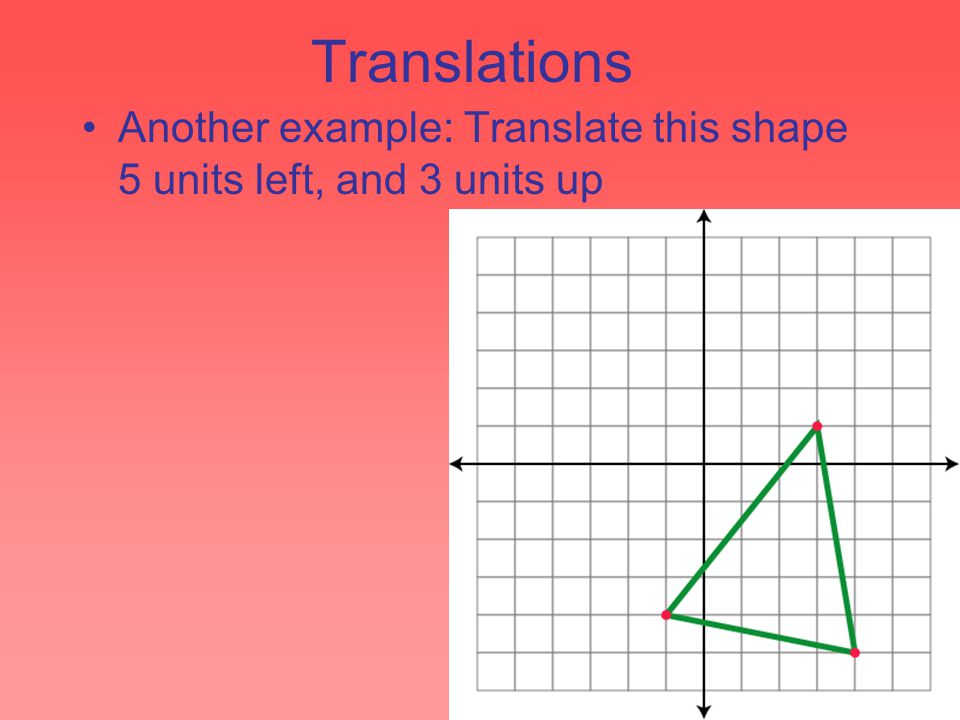 Translations

• Another example: Translate this shape 5 units left, and 3 units up